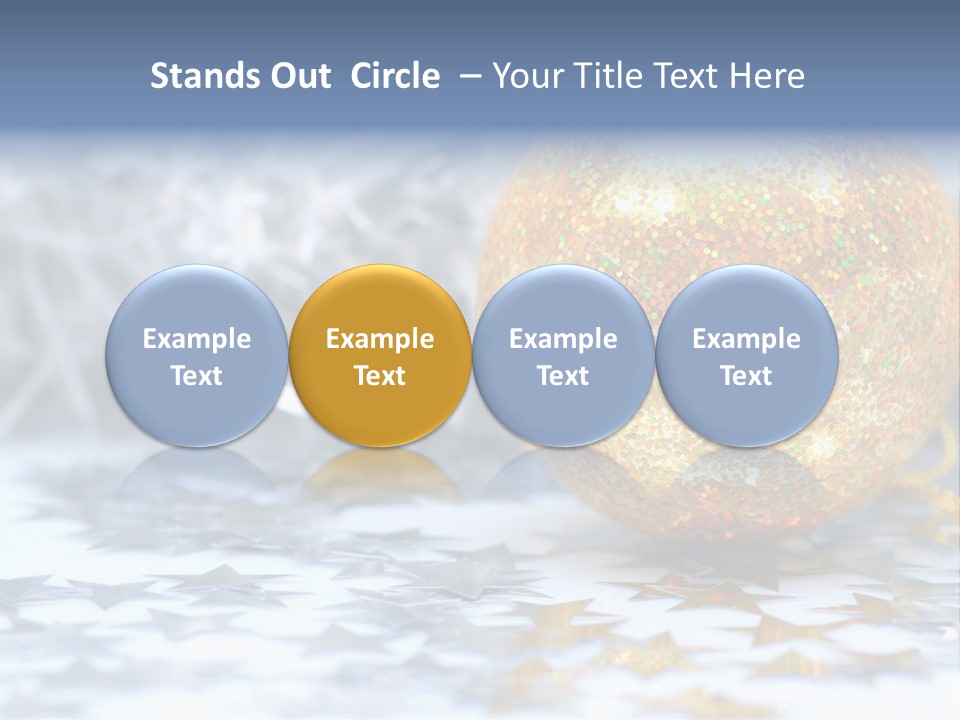 Stands Out Circle – Your Title Text Here

Example Text

Example Text

Example Text

Example Text